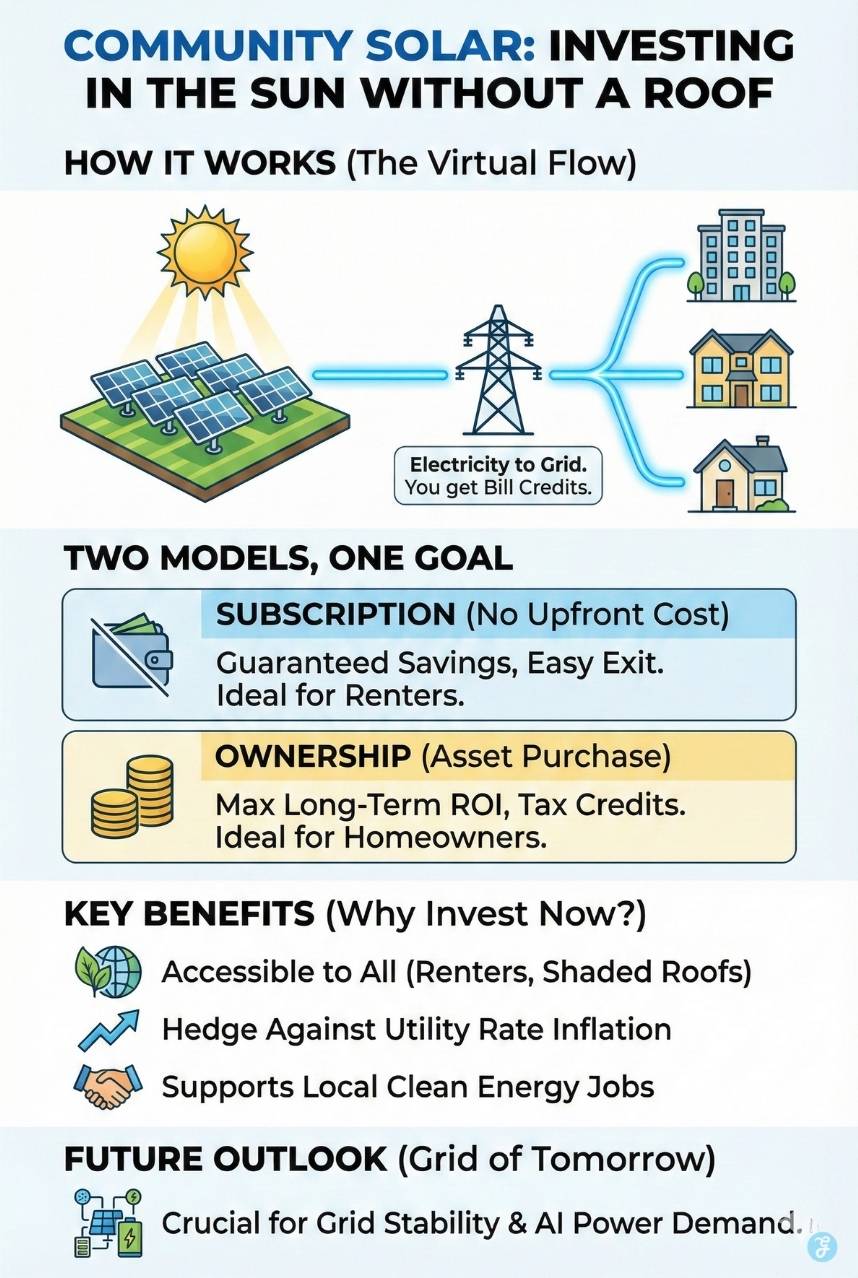 COMMUNITY SOLAR: INVESTING IN THE SUN WITHOUT A ROOF

HOW IT WORKS (The Virtual Flow)

Electricity to Grid. You get Bill Credits.

TWO MODELS, ONE GOAL

SUBSCRIPTION (No Upfront Cost)
Guaranteed Savings, Easy Exit. Ideal for Renters.

OWNERSHIP (Asset Purchase)
Max Long-Term ROI, Tax Credits. Ideal for Homeowners.

KEY BENEFITS (Why Invest Now?)

Accessible to All (Renters, Shaded Roofs)

Hedge Against Utility Rate Inflation

Supports Local Clean Energy Jobs

FUTURE OUTLOOK (Grid of Tomorrow)

Crucial for Grid Stability & AI Power Demand.